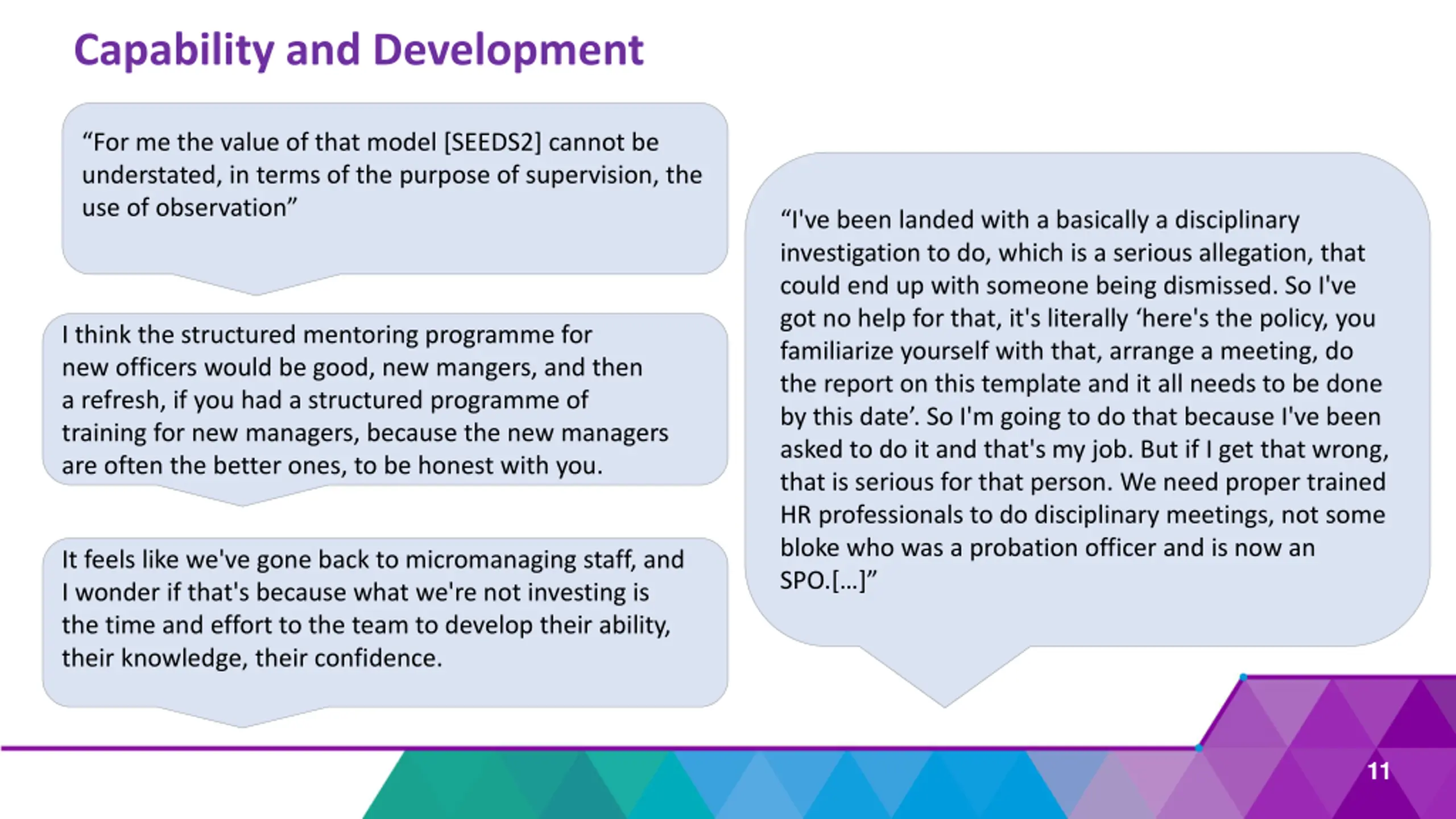 Capability and Development

“For me the value of that model [SEEDS2] cannot be understated, in terms of the purpose of supervision, the use of observation”

I think the structured mentoring programme for new officers would be good, new mangers, and then a refresh, if you had a structured programme of training for new managers, because the new managers are often the better ones, to be honest with you.

It feels like we've gone back to micromanaging staff, and I wonder if that's because what we're not investing is the time and effort to the team to develop their ability, their knowledge, their confidence.

“I've been landed with a basically a disciplinary investigation to do, which is a serious allegation, that could end up with someone being dismissed. So I've got no help for that, it's literally ‘here's the policy, you familiarize yourself with that, arrange a meeting, do the report on this template and it all needs to be done by this date’. So I'm going to do that because I've been asked to do it and that's my job. But if I get that wrong, that is serious for that person. We need proper trained HR professionals to do disciplinary meetings, not some bloke who was a probation officer and is now an SPO.[…]”

11